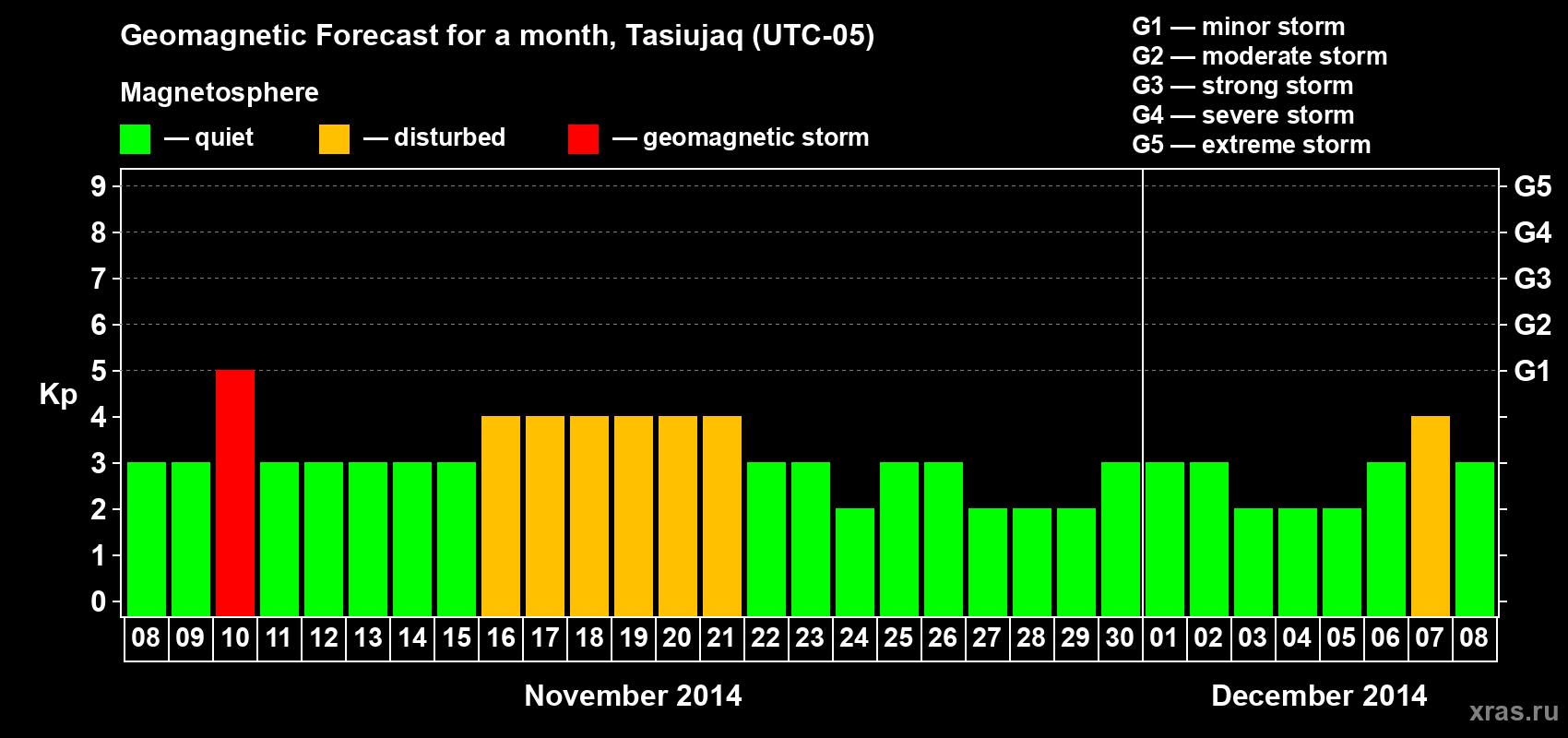 Geomagnetic Forecast for a month, Tasiujaq (UTC-05)

Magnetosphere

— quiet — disturbed — geomagnetic storm

G1 — minor storm
G2 — moderate storm
G3 — strong storm
G4 — severe storm
G5 — extreme storm

Kp

9 8 7 6 5 4 3 2 1 0

G5 G4 G3 G2 G1

08 09 10 11 12 13 14 15 16 17 18 19 20 21 22 23 24 25 26 27 28 29 30 01 02 03 04 05 06 07 08

November 2014

December 2014

xras.ru